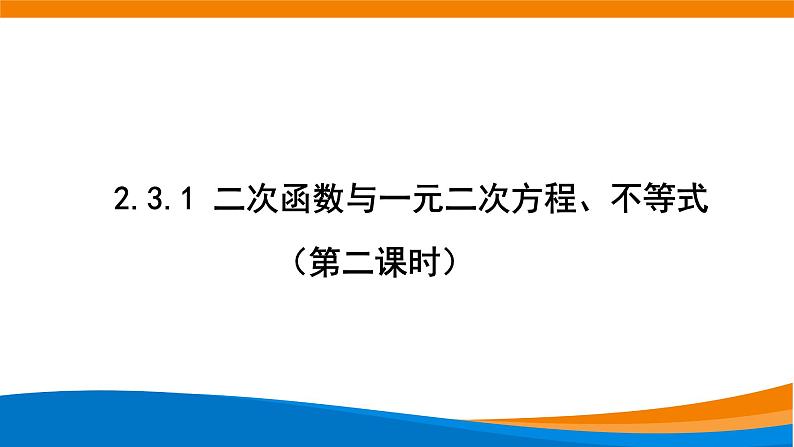 2.3.1 二次函数与一元二次方程、不等式

（第二课时）